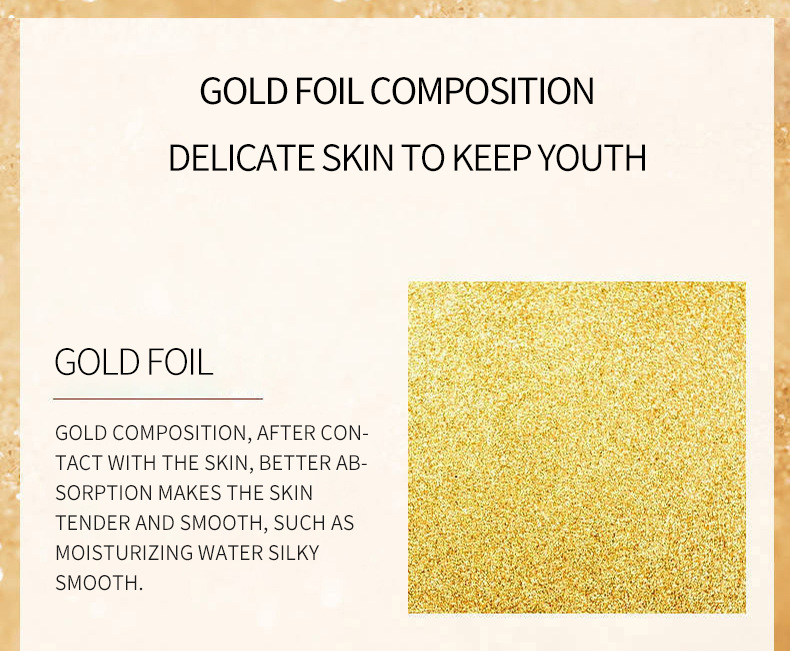 GOLD FOIL COMPOSITION

DELICATE SKIN TO KEEP YOUTH

GOLD FOIL

GOLD COMPOSITION, AFTER CONTACT WITH THE SKIN, BETTER ABSORPTION MAKES THE SKIN TENDER AND SMOOTH, SUCH AS MOISTURIZING WATER SILKY SMOOTH.